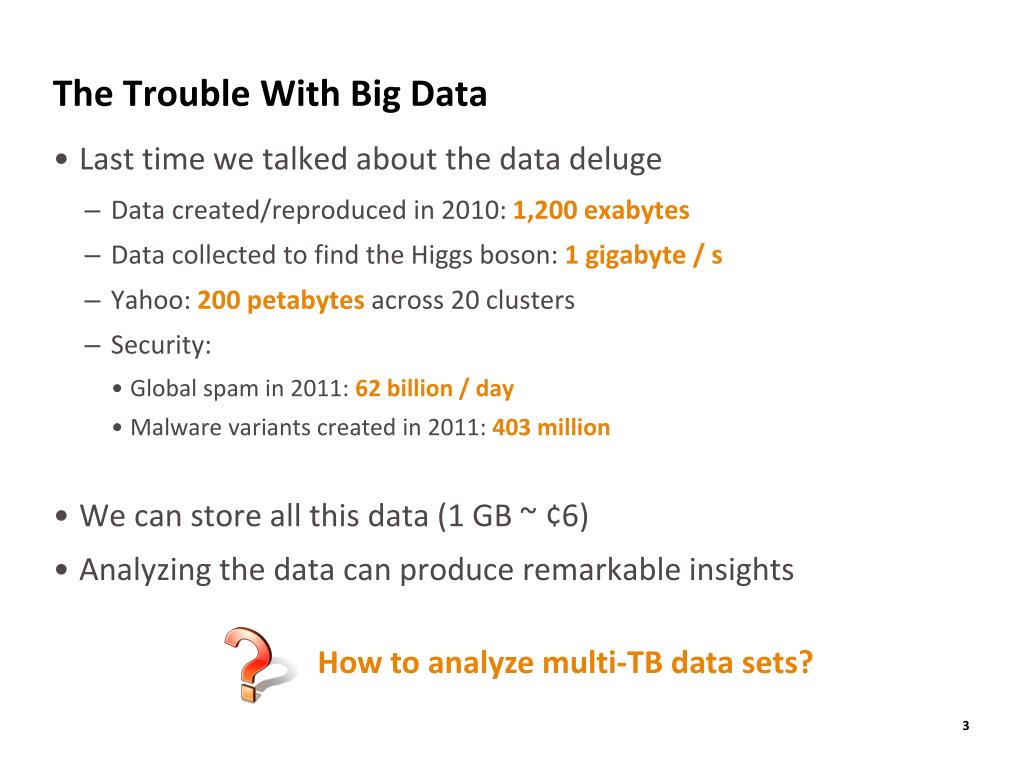 The Trouble With Big Data

• Last time we talked about the data deluge
  – Data created/reproduced in 2010: 1,200 exabytes
  – Data collected to find the Higgs boson: 1 gigabyte / s
  – Yahoo: 200 petabytes across 20 clusters
  – Security:
    • Global spam in 2011: 62 billion / day
    • Malware variants created in 2011: 403 million

• We can store all this data (1 GB ~ ¢6)
• Analyzing the data can produce remarkable insights

How to analyze multi-TB data sets?

3